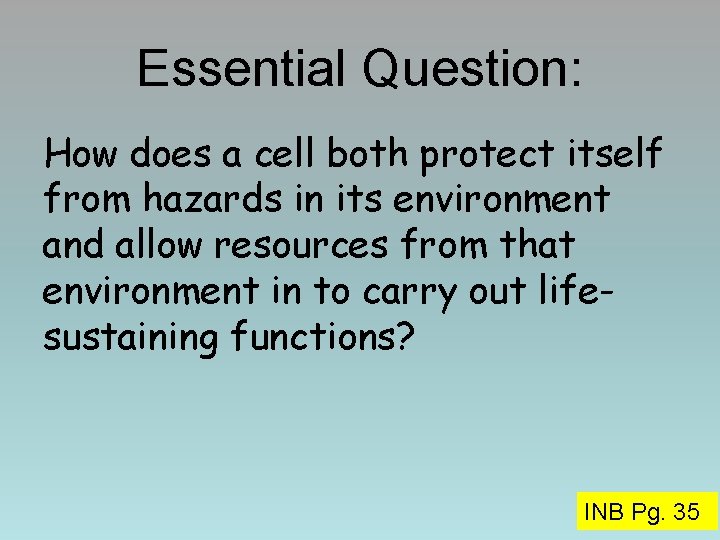 Essential Question:

How does a cell both protect itself from hazards in its environment and allow resources from that environment in to carry out life-sustaining functions?

INB Pg. 35